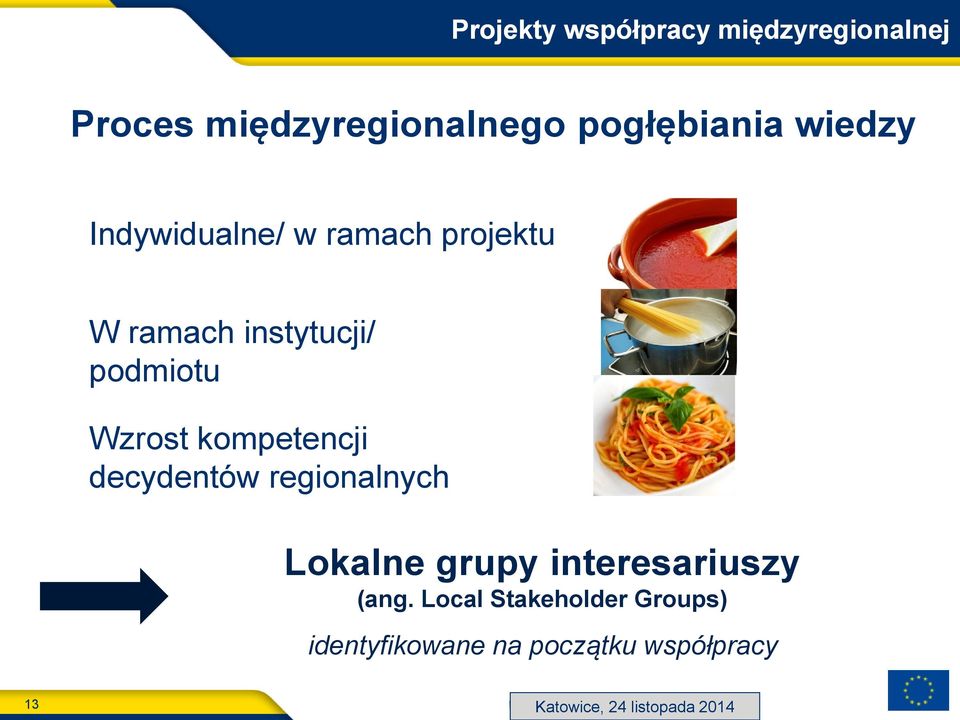 Projekty współpracy międzyregionalnej

Proces międzyregionalnego pogłębiania wiedzy

Indywidualne/ w ramach projektu

W ramach instytucji/ podmiotu

Wzrost kompetencji decydentów regionalnych

Lokalne grupy interesariuszy
(ang. Local Stakeholder Groups)

identyfikowane na początku współpracy

13

Katowice, 24 listopada 2014